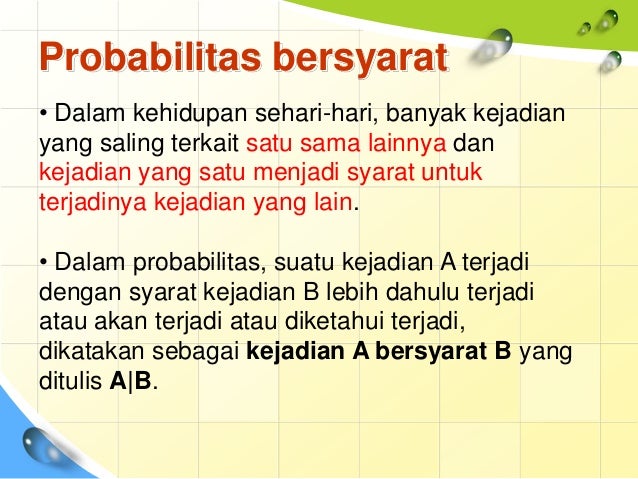 Probabilitas bersyarat

• Dalam kehidupan sehari-hari, banyak kejadian yang saling terkait satu sama lainnya dan kejadian yang satu menjadi syarat untuk terjadinya kejadian yang lain.

• Dalam probabilitas, suatu kejadian A terjadi dengan syarat kejadian B lebih dahulu terjadi atau akan terjadi atau diketahui terjadi, dikatakan sebagai kejadian A bersyarat B yang ditulis A|B.